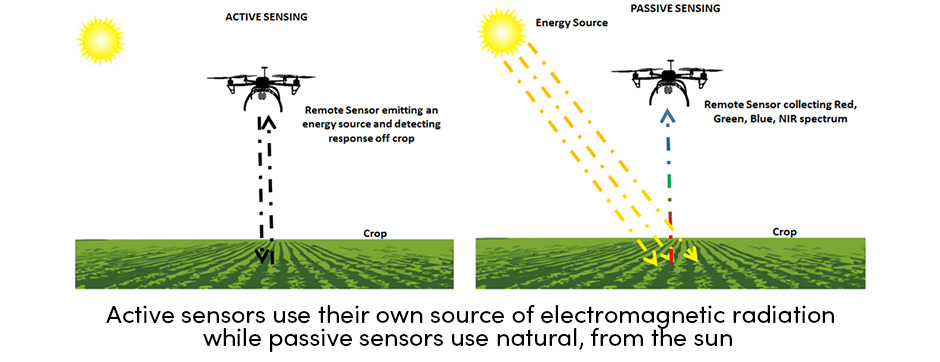 ACTIVE SENSING

Remote Sensor emitting an energy source and detecting response off crop

Crop

PASSIVE SENSING

Energy Source

Remote Sensor collecting Red, Green, Blue, NIR spectrum

Crop

Active sensors use their own source of electromagnetic radiation while passive sensors use natural, from the sun